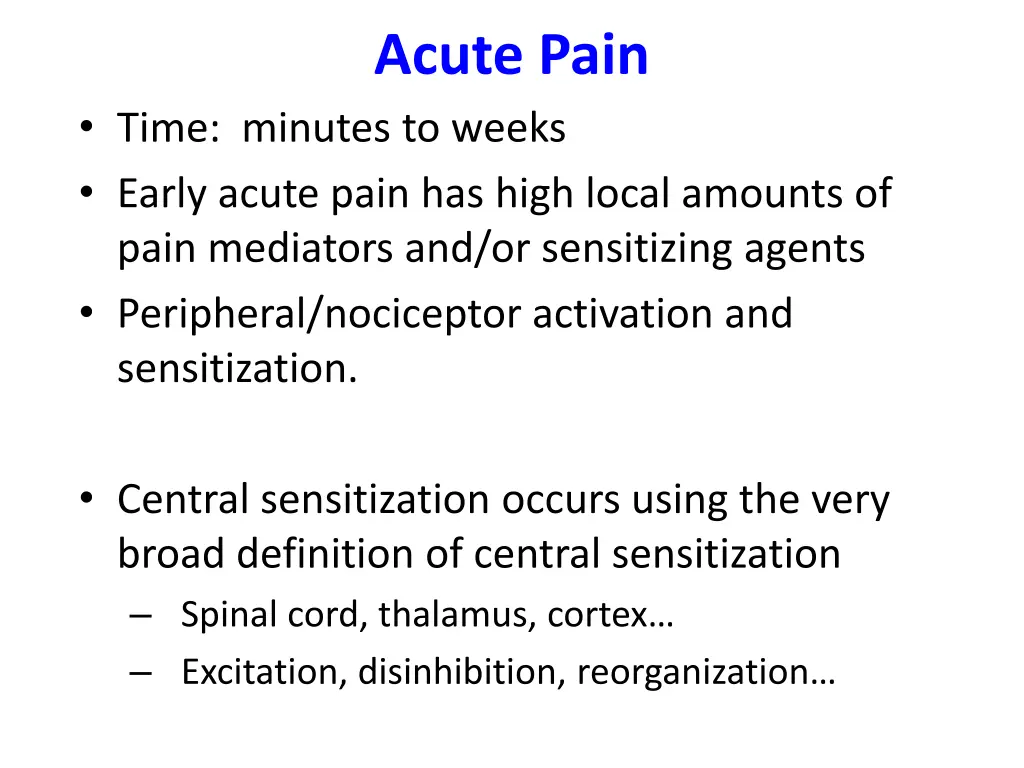 Acute Pain

• Time: minutes to weeks
• Early acute pain has high local amounts of pain mediators and/or sensitizing agents
• Peripheral/nociceptor activation and sensitization.

• Central sensitization occurs using the very broad definition of central sensitization
– Spinal cord, thalamus, cortex…
– Excitation, disinhibition, reorganization…